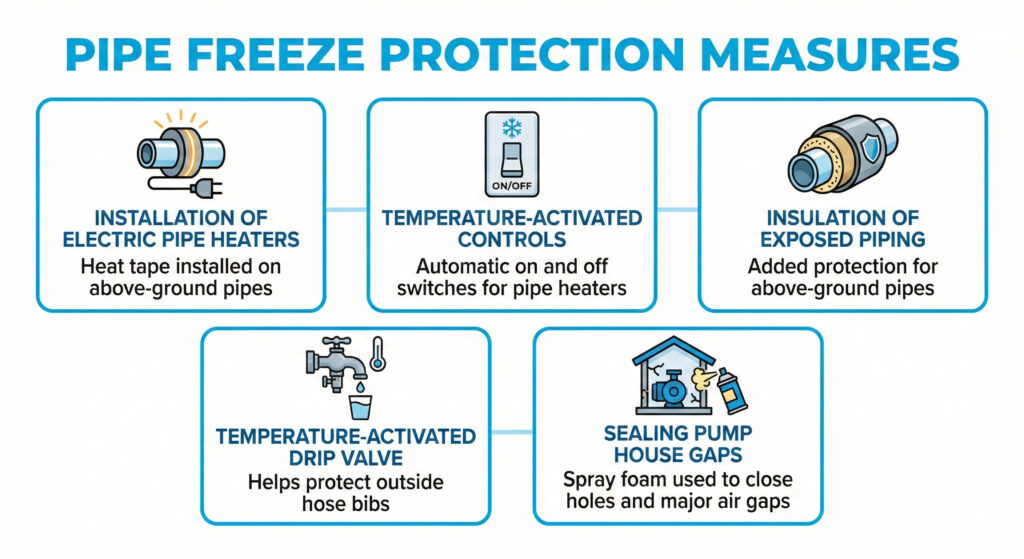 PIPE FREEZE PROTECTION MEASURES

INSTALLATION OF ELECTRIC PIPE HEATERS
Heat tape installed on above-ground pipes

ON/OFF

TEMPERATURE-ACTIVATED CONTROLS
Automatic on and off switches for pipe heaters

INSULATION OF EXPOSED PIPING
Added protection for above-ground pipes

TEMPERATURE-ACTIVATED DRIP VALVE
Helps protect outside hose bibs

SEALING PUMP HOUSE GAPS
Spray foam used to close holes and major air gaps